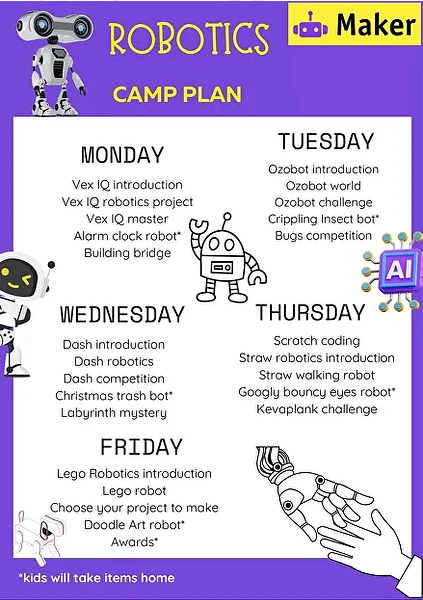 ROBOTICS

Maker

CAMP PLAN

MONDAY

Vex IQ introduction
Vex IQ robotics project
Vex IQ master
Alarm clock robot*
Building bridge

TUESDAY

Ozobot introduction
Ozobot world
Ozobot challenge
Crippling Insect bot*
Bugs competition

AI

WEDNESDAY

Dash introduction
Dash robotics
Dash competition
Christmas trash bot*
Labyrinth mystery

THURSDAY

Scratch coding
Straw robotics introduction
Straw walking robot
Googly bouncy eyes robot*
Kevaplank challenge

FRIDAY

Lego Robotics introduction
Lego robot
Choose your project to make
Doodle Art robot*
Awards*

*kids will take items home